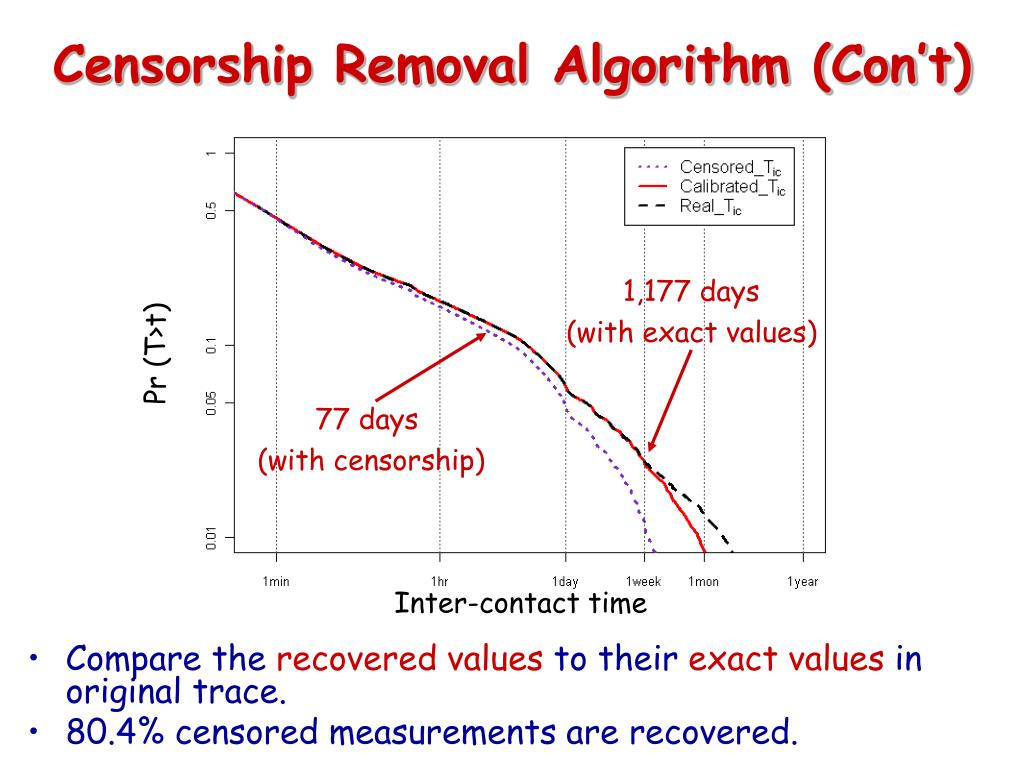 Censorship Removal Algorithm (Con't)

Censored_$T_{ic}$
Calibrated_$T_{ic}$
Real_$T_{ic}$

1
0.5
0.1
0.05
0.01

Pr (T>t)

1,177 days
(with exact values)

77 days
(with censorship)

1min
1hr
1day
1week
1mon
1year

Inter-contact time

• Compare the recovered values to their exact values in original trace.
• 80.4% censored measurements are recovered.